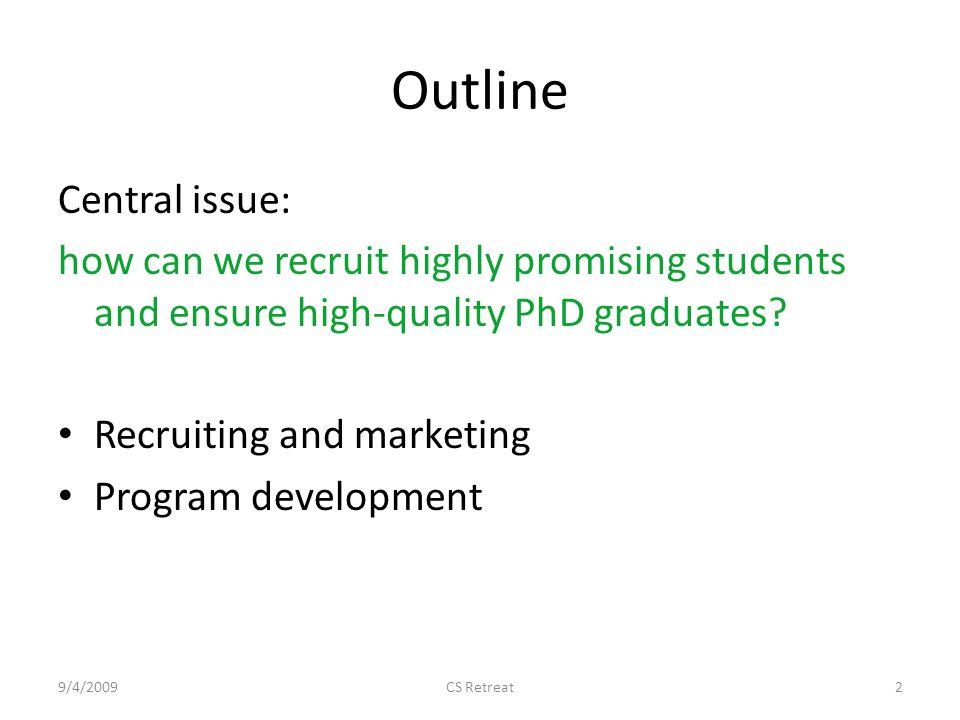 Outline

Central issue:

how can we recruit highly promising students and ensure high-quality PhD graduates?

• Recruiting and marketing
• Program development

9/4/2009 CS Retreat 2